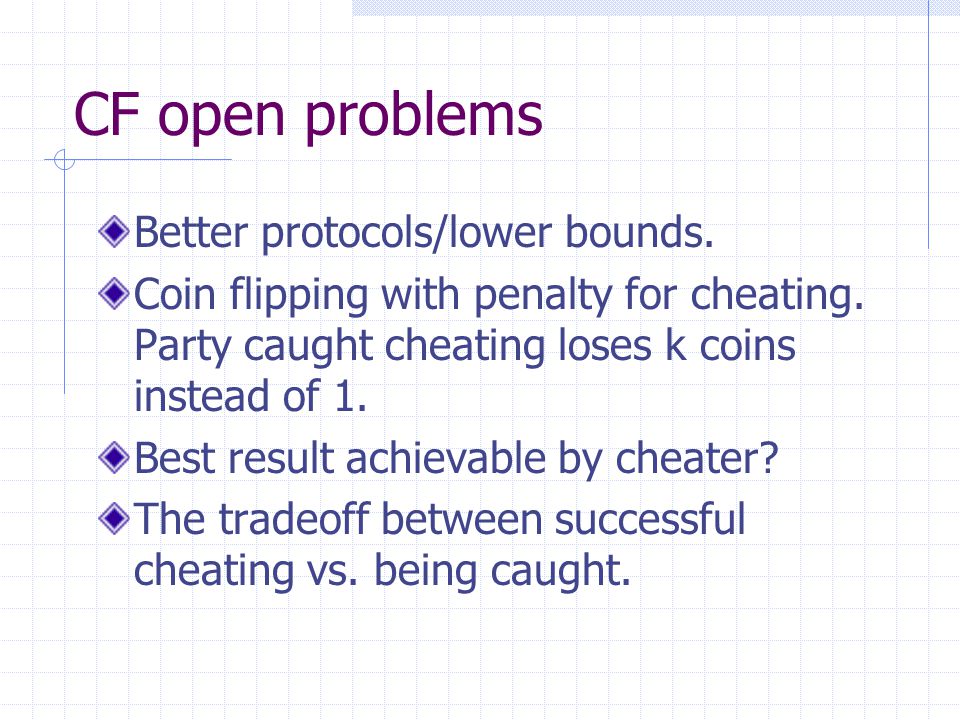 CF open problems

Better protocols/lower bounds.

Coin flipping with penalty for cheating. Party caught cheating loses k coins instead of 1.

Best result achievable by cheater?

The tradeoff between successful cheating vs. being caught.